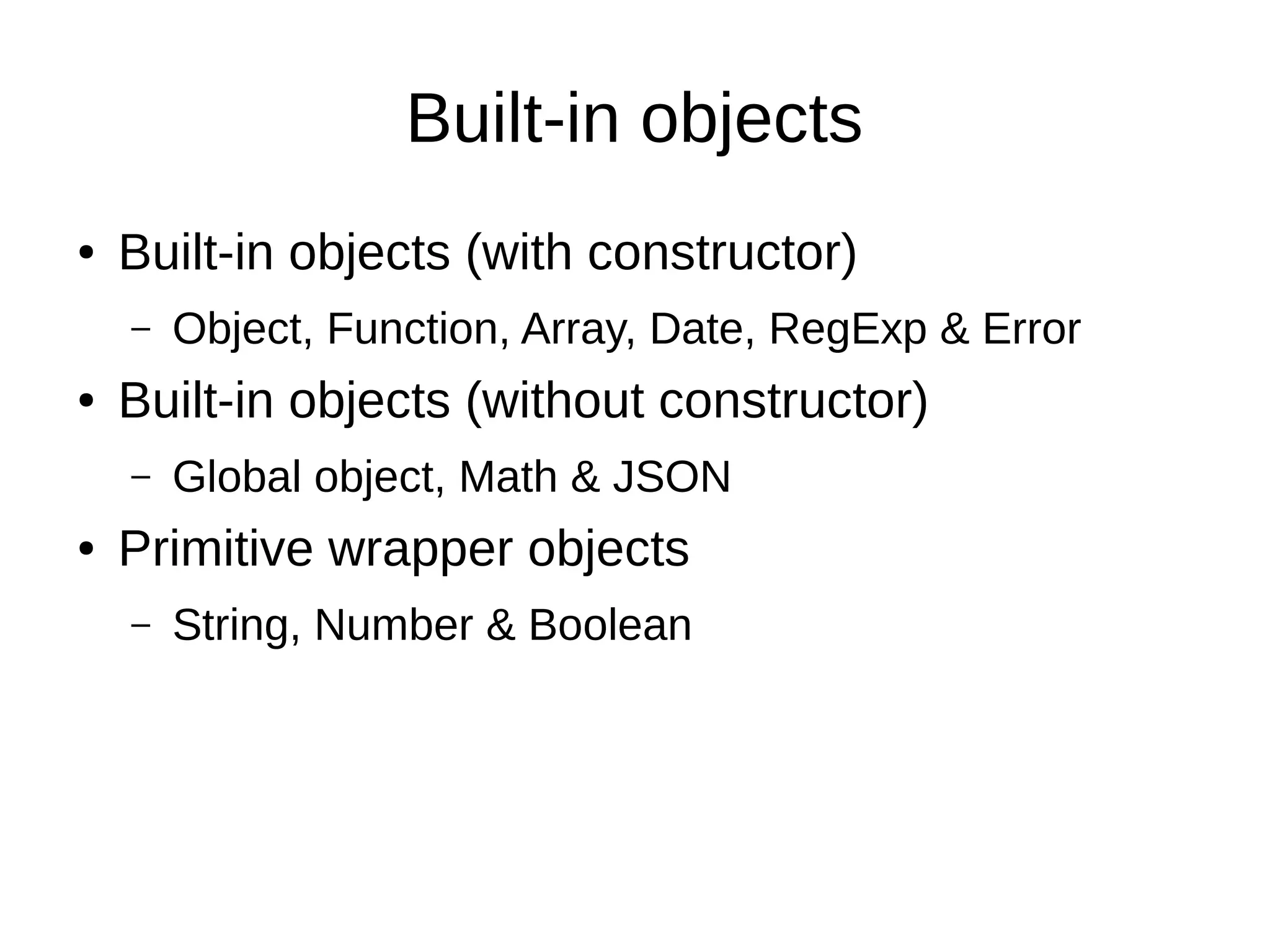 Built-in objects

• Built-in objects (with constructor)

– Object, Function, Array, Date, RegExp & Error

• Built-in objects (without constructor)

– Global object, Math & JSON

• Primitive wrapper objects

– String, Number & Boolean